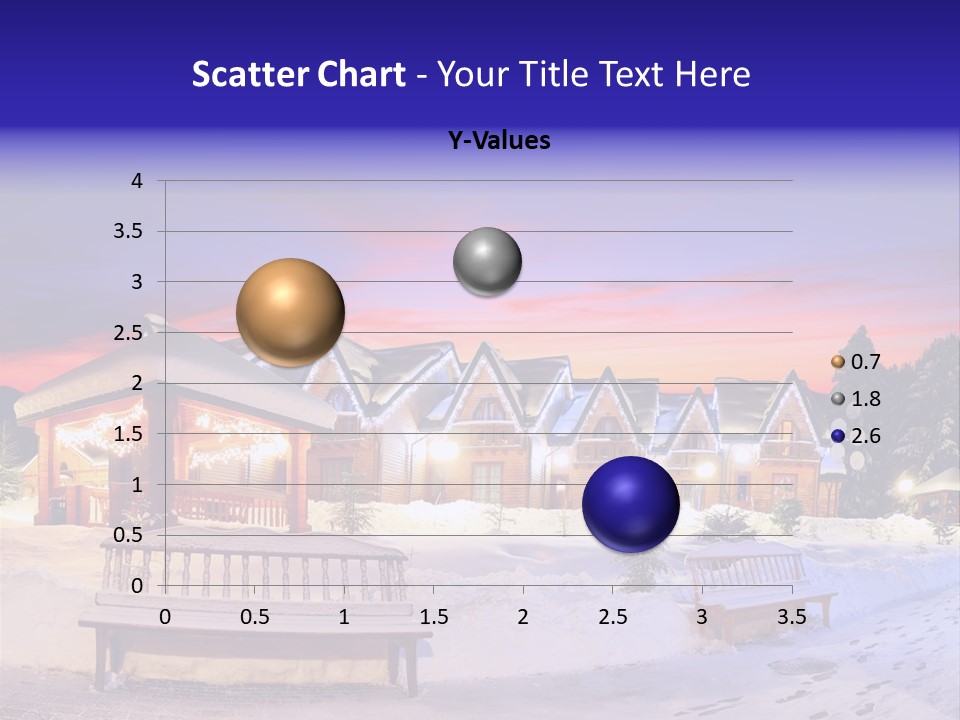 Scatter Chart - Your Title Text Here

Y-Values

4
3.5
3
2.5
2
1.5
1
0.5
0

0 0.5 1 1.5 2 2.5 3 3.5

0.7
1.8
2.6